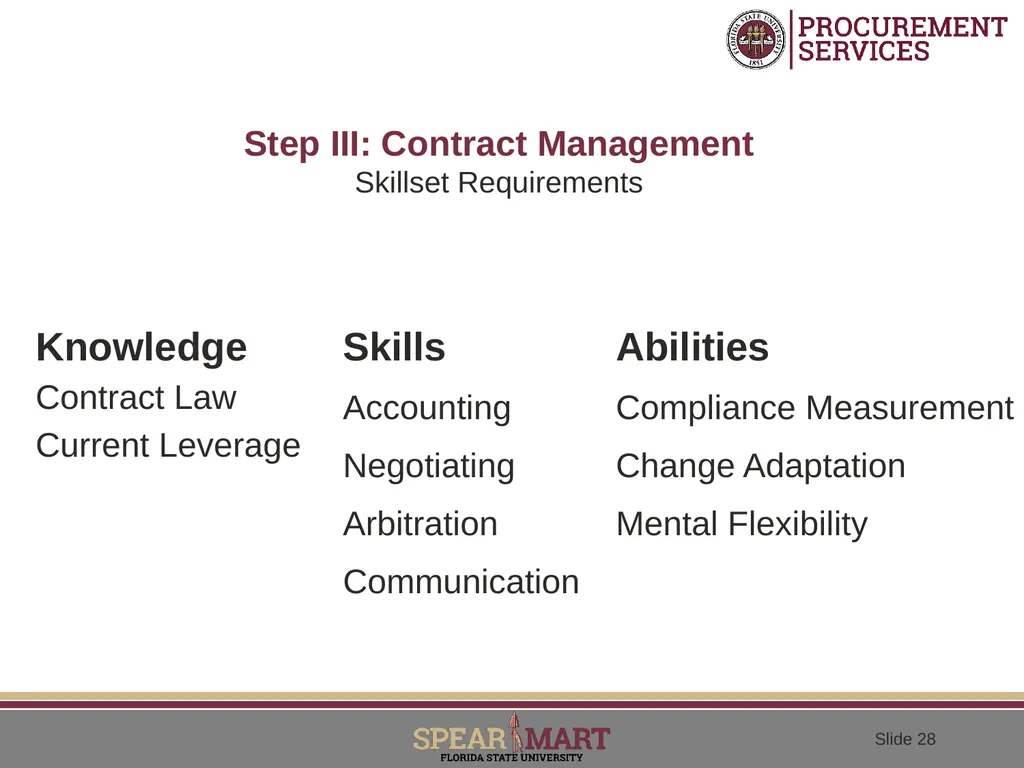 FLORIDA STATE UNIVERSITY 1851

PROCUREMENT SERVICES

Step III: Contract Management
Skillset Requirements

Knowledge
Contract Law
Current Leverage

Skills
Accounting
Negotiating
Arbitration
Communication

Abilities
Compliance Measurement
Change Adaptation
Mental Flexibility

SPEAR MART
FLORIDA STATE UNIVERSITY

Slide 28